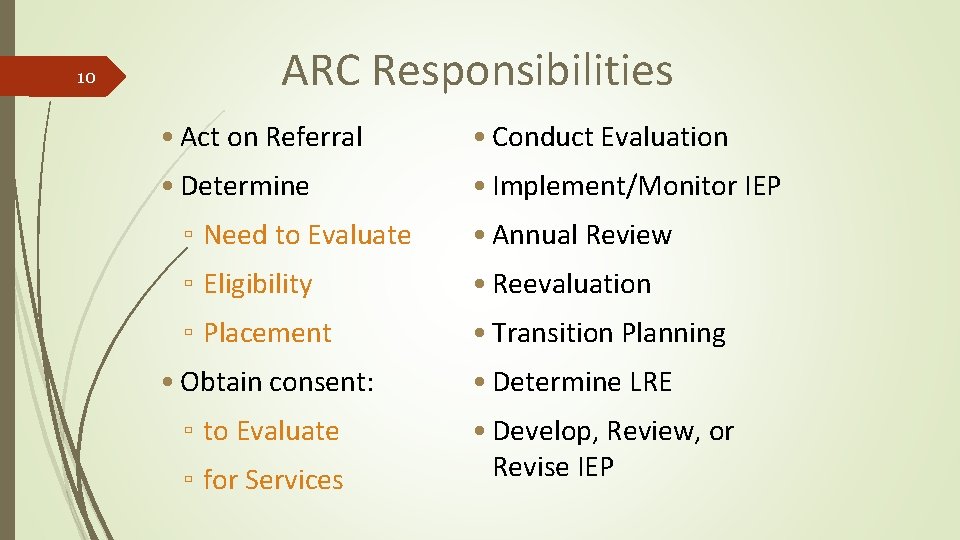 10

ARC Responsibilities

• Act on Referral
• Determine
▫ Need to Evaluate
▫ Eligibility
▫ Placement
• Obtain consent:
▫ to Evaluate
▫ for Services

• Conduct Evaluation
• Implement/Monitor IEP
• Annual Review
• Reevaluation
• Transition Planning
• Determine LRE
• Develop, Review, or Revise IEP